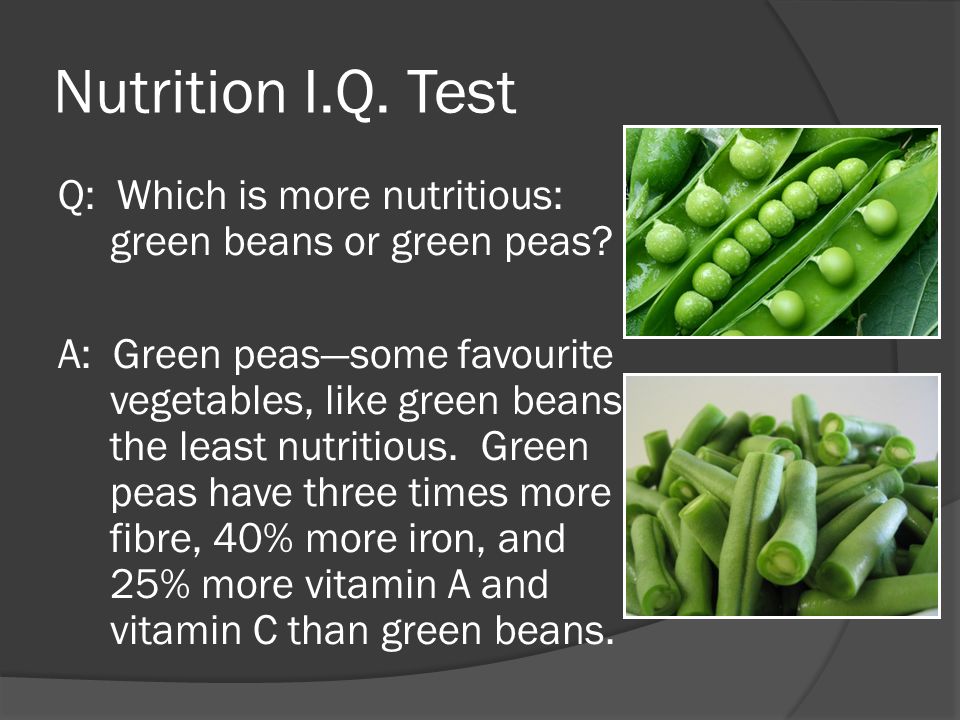 Nutrition I.Q. Test

Q: Which is more nutritious: green beans or green peas?

A: Green peas—some favourite vegetables, like green beans the least nutritious. Green peas have three times more fibre, 40% more iron, and 25% more vitamin A and vitamin C than green beans.